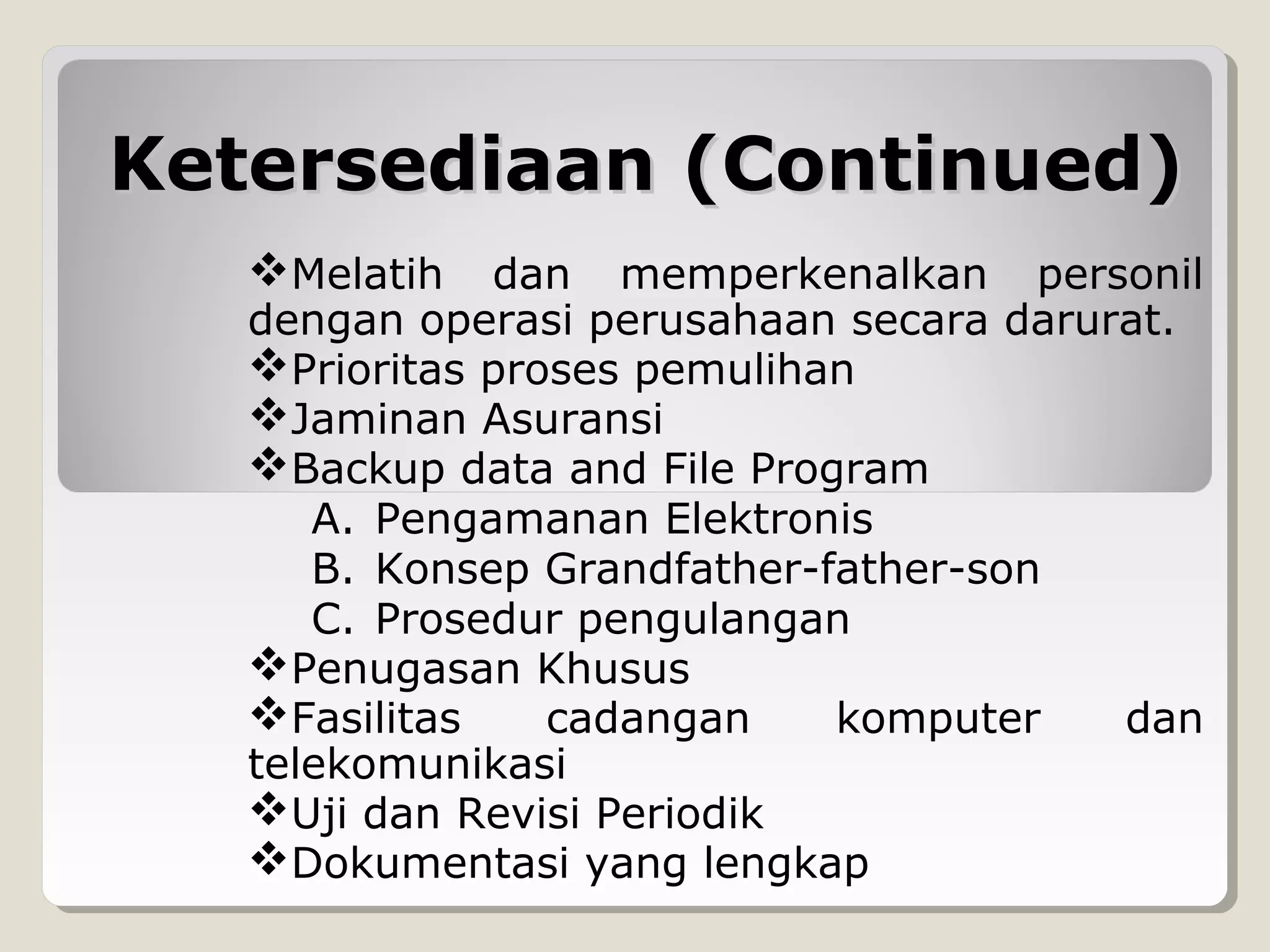 Ketersediaan (Continued)

❖Melatih dan memperkenalkan personil dengan operasi perusahaan secara darurat.
❖Prioritas proses pemulihan
❖Jaminan Asuransi
❖Backup data and File Program
A. Pengamanan Elektronis
B. Konsep Grandfather-father-son
C. Prosedur pengulangan
❖Penugasan Khusus
❖Fasilitas cadangan komputer dan telekomunikasi
❖Uji dan Revisi Periodik
❖Dokumentasi yang lengkap